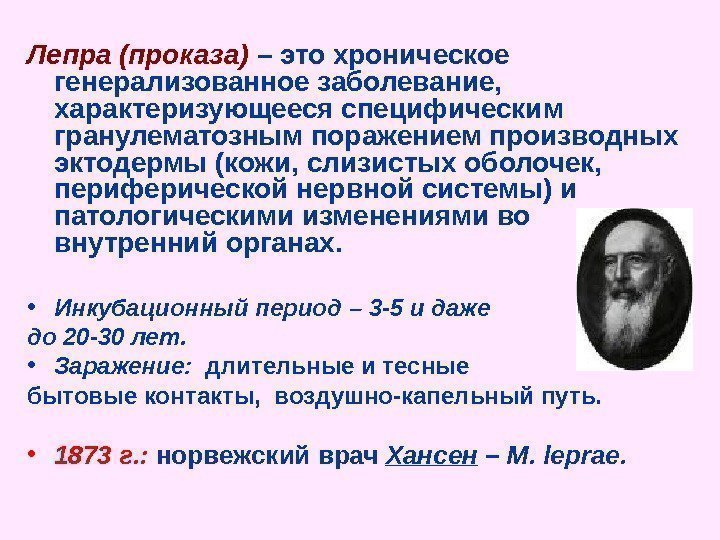 Лепра (проказа) – это хроническое генерализованное заболевание, характеризующееся специфическим гранулематозным поражением производных эктодермы (кожи, слизистых оболочек, периферической нервной системы) и патологическими изменениями во внутренний органах.

• Инкубационный период – 3-5 и даже до 20-30 лет.
• Заражение: длительные и тесные бытовые контакты, воздушно-капельный путь.

• 1873 г.: норвежский врач Хансен – M. leprae.